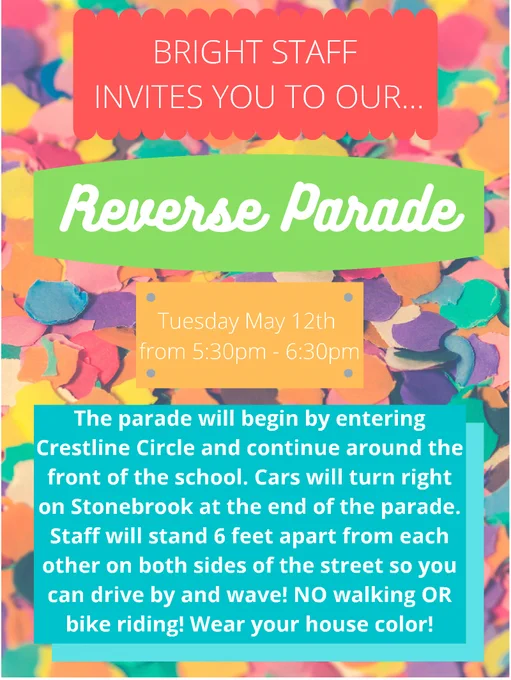 BRIGHT STAFF
INVITES YOU TO OUR...

Reverse Parade

Tuesday May 12th
from 5:30pm - 6:30pm

The parade will begin by entering Crestline Circle and continue around the front of the school. Cars will turn right on Stonebrook at the end of the parade. Staff will stand 6 feet apart from each other on both sides of the street so you can drive by and wave! NO walking OR bike riding! Wear your house color!